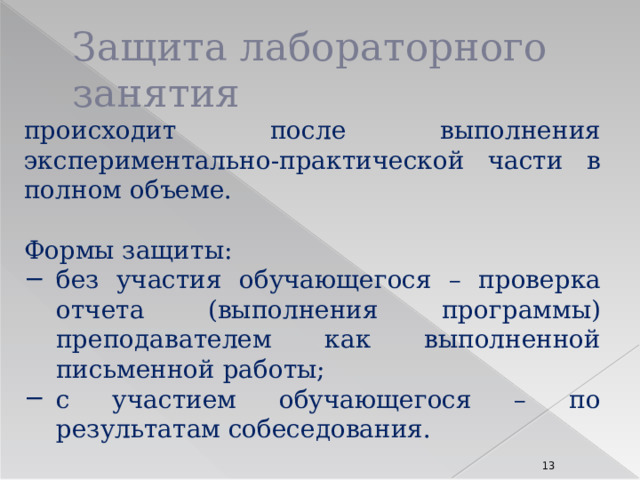 Защита лабораторного занятия

происходит после выполнения экспериментально-практической части в полном объеме.

Формы защиты:
− без участия обучающегося – проверка отчета (выполнения программы) преподавателем как выполненной письменной работы;
− с участием обучающегося – по результатам собеседования.

13